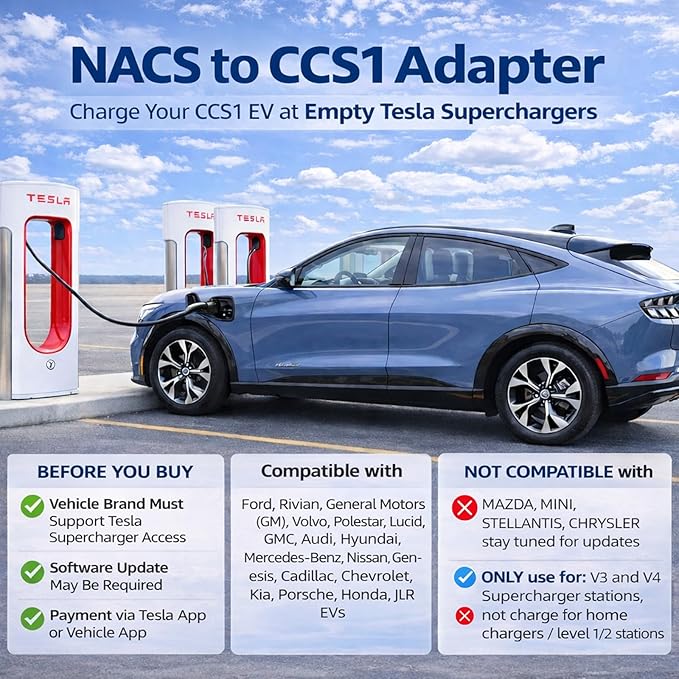 NACS to CCS1 Adapter

Charge Your CCS1 EV at Empty Tesla Superchargers

TESLA

TESLA

TESLA

BEFORE YOU BUY

Vehicle Brand Must Support Tesla Supercharger Access

Software Update May Be Required

Payment via Tesla App or Vehicle App

Compatible with

Ford, Rivian, General Motors (GM), Volvo, Polestar, Lucid, GMC, Audi, Hyundai, Mercedes-Benz, Nissan, Genesis, Cadillac, Chevrolet, Kia, Porsche, Honda, JLR EVs

NOT COMPATIBLE with

MAZDA, MINI, STELLANTIS, CHRYSLER stay tuned for updates

ONLY use for: V3 and V4 Supercharger stations, not charge for home chargers / level 1/2 stations